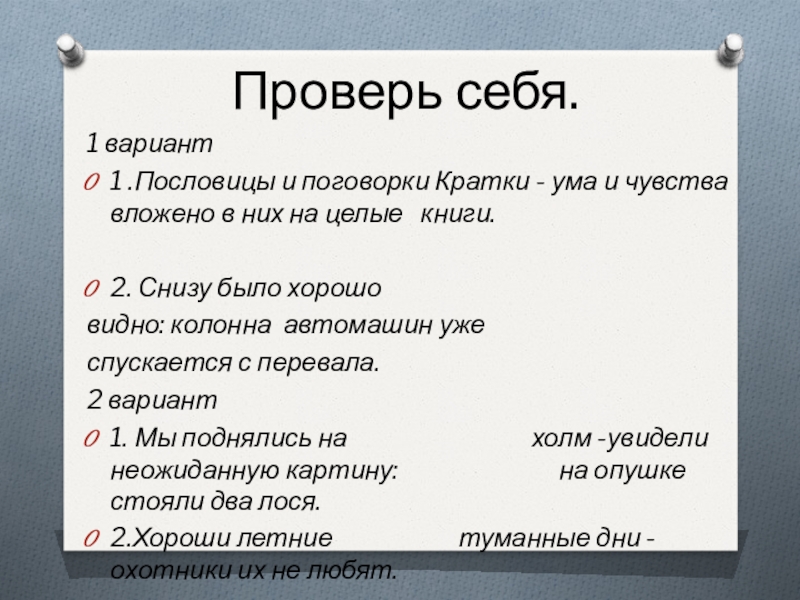 Проверь себя.

1 вариант

1 .Пословицы и поговорки Кратки - ума и чувства вложено в них на целые книги.

2. Снизу было хорошо видно: колонна автомашин уже спускается с перевала.

2 вариант

1. Мы поднялись на холм -увидели неожиданную картину: на опушке стояли два лося.

2.Хороши летние туманные дни - охотники их не любят.